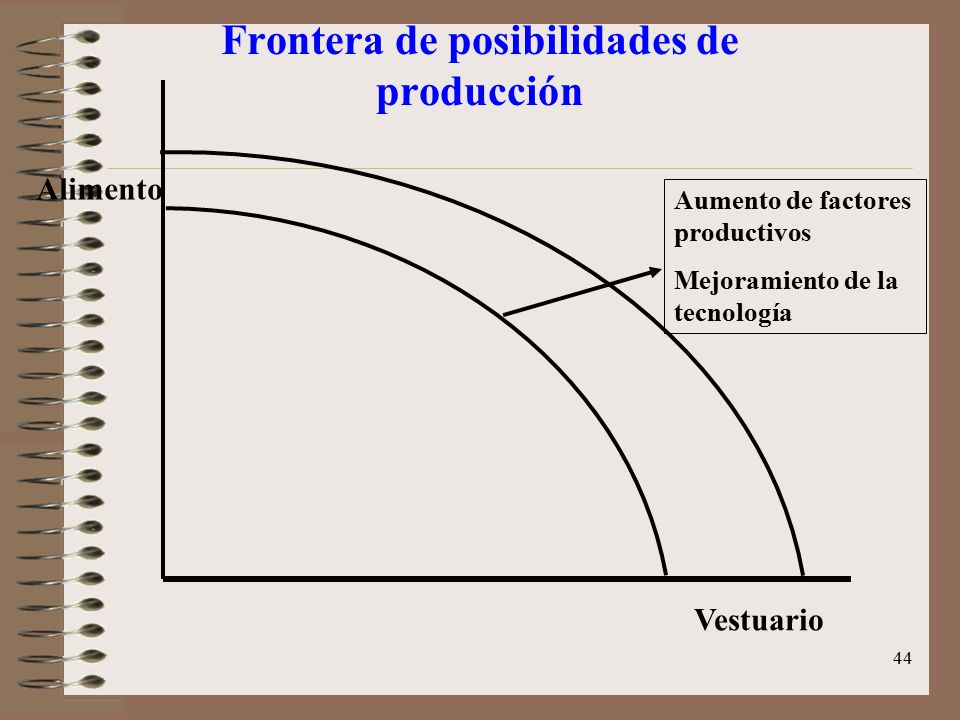 Frontera de posibilidades de producción

Alimento

Aumento de factores productivos

Mejoramiento de la tecnología

Vestuario

44